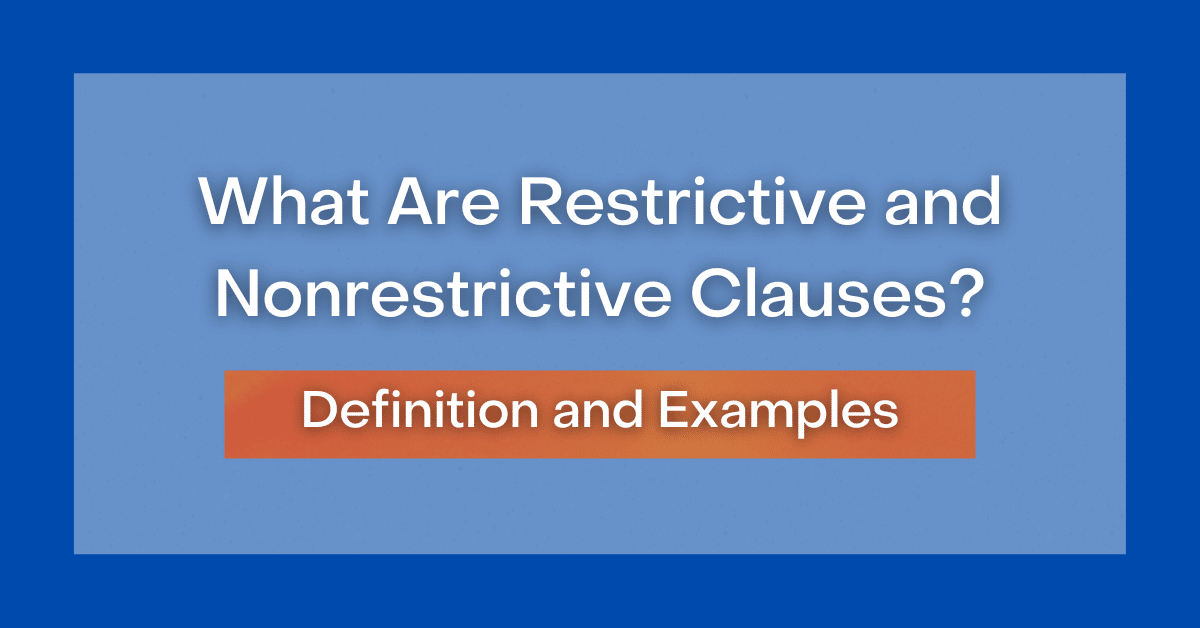 What Are Restrictive and Nonrestrictive Clauses?

Definition and Examples